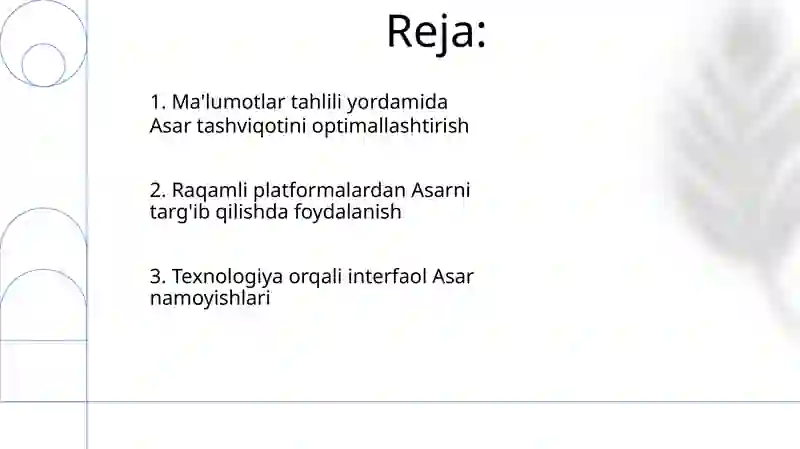 Reja:

1. Ma'lumotlar tahlili yordamida Asar tashviqotini optimallashtirish

2. Raqamli platformalardan Asarni targ'ib qilishda foydalanish

3. Texnologiya orqali interfaol Asar namoyishlari